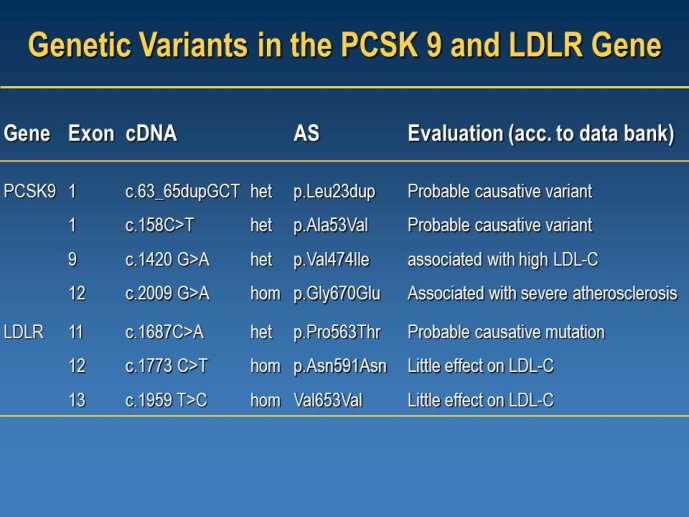 Genetic Variants in the PCSK 9 and LDLR Gene

| Gene | Exon | cDNA | | AS | Evaluation (acc. to data bank) |
|---|---|---|---|---|---|
| PCSK9 | 1 | c.63_65dupGCT | het | p.Leu23dup | Probable causative variant |
| | 1 | c.158C>T | het | p.Ala53Val | Probable causative variant |
| | 9 | c.1420 G>A | het | p.Val474Ile | associated with high LDL-C |
| | 12 | c.2009 G>A | hom | p.Gly670Glu | Associated with severe atherosclerosis |
| LDLR | 11 | c.1687C>A | het | p.Pro563Thr | Probable causative mutation |
| | 12 | c.1773 C>T | hom | p.Asn591Asn | Little effect on LDL-C |
| | 13 | c.1959 T>C | hom | Val653Val | Little effect on LDL-C |